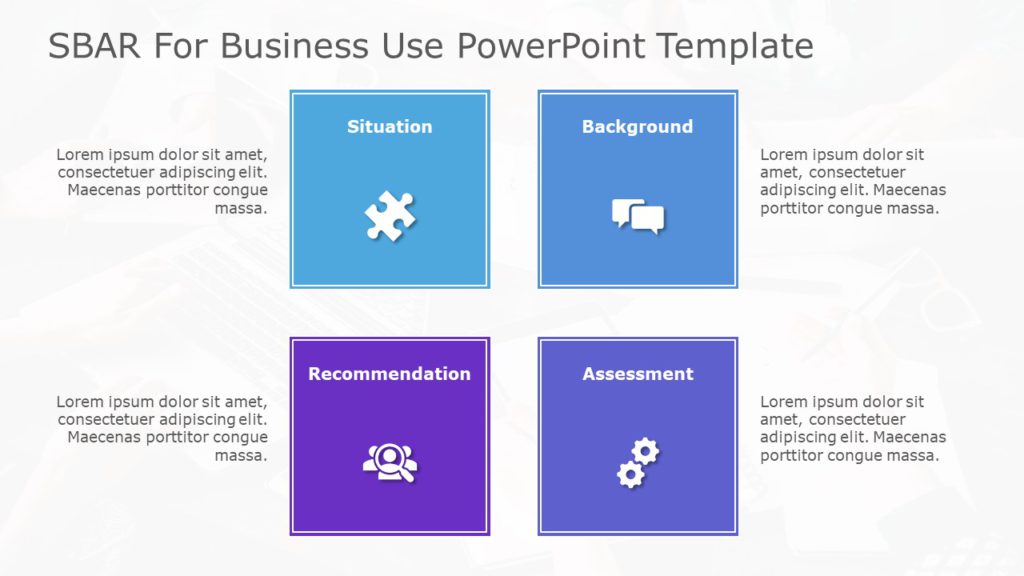 SBAR For Business Use PowerPoint Template

Lorem ipsum dolor sit amet, consectetuer adipiscing elit. Maecenas porttitor congue massa.

Situation

Background

Lorem ipsum dolor sit amet, consectetuer adipiscing elit. Maecenas porttitor congue massa.

Lorem ipsum dolor sit amet, consectetuer adipiscing elit. Maecenas porttitor congue massa.

Recommendation

Assessment

Lorem ipsum dolor sit amet, consectetuer adipiscing elit. Maecenas porttitor congue massa.